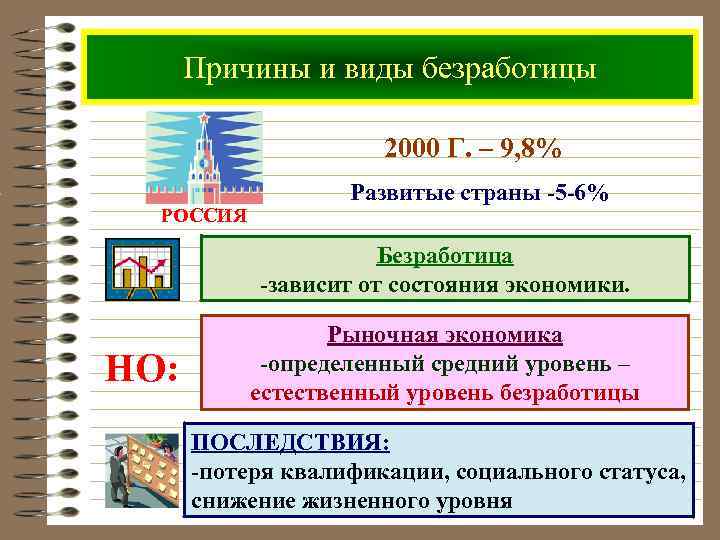 Причины и виды безработицы

РОССИЯ

2000 Г. – 9,8%

Развитые страны -5-6%

Безработица
-зависит от состояния экономики.

НО:

Рыночная экономика
-определенный средний уровень – естественный уровень безработицы

ПОСЛЕДСТВИЯ:
-потеря квалификации, социального статуса, снижение жизненного уровня